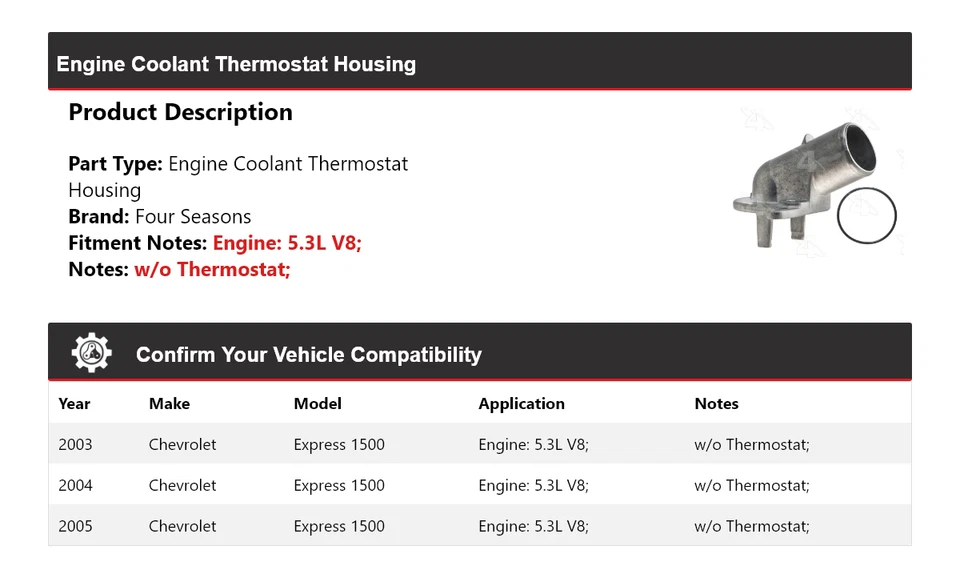 Engine Coolant Thermostat Housing

Product Description

Part Type: Engine Coolant Thermostat Housing
Brand: Four Seasons
Fitment Notes: Engine: 5.3L V8;
Notes: w/o Thermostat;

Confirm Your Vehicle Compatibility

| Year | Make | Model | Application | Notes |
|---|---|---|---|---|
| 2003 | Chevrolet | Express 1500 | Engine: 5.3L V8; | w/o Thermostat; |
| 2004 | Chevrolet | Express 1500 | Engine: 5.3L V8; | w/o Thermostat; |
| 2005 | Chevrolet | Express 1500 | Engine: 5.3L V8; | w/o Thermostat; |